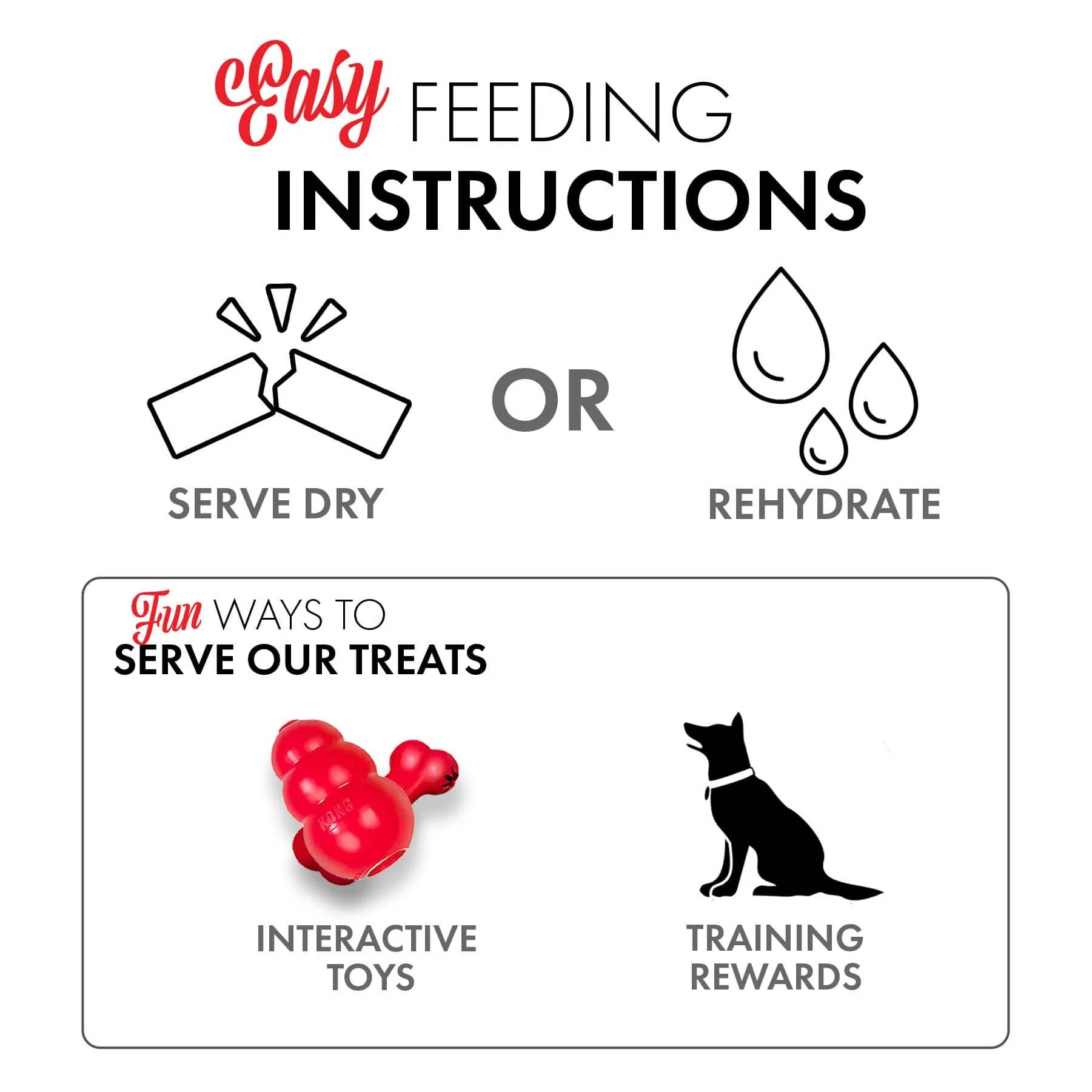 Easy FEEDING
INSTRUCTIONS

SERVE DRY

OR

REHYDRATE

Fun WAYS TO
SERVE OUR TREATS

KONG

INTERACTIVE TOYS

TRAINING REWARDS